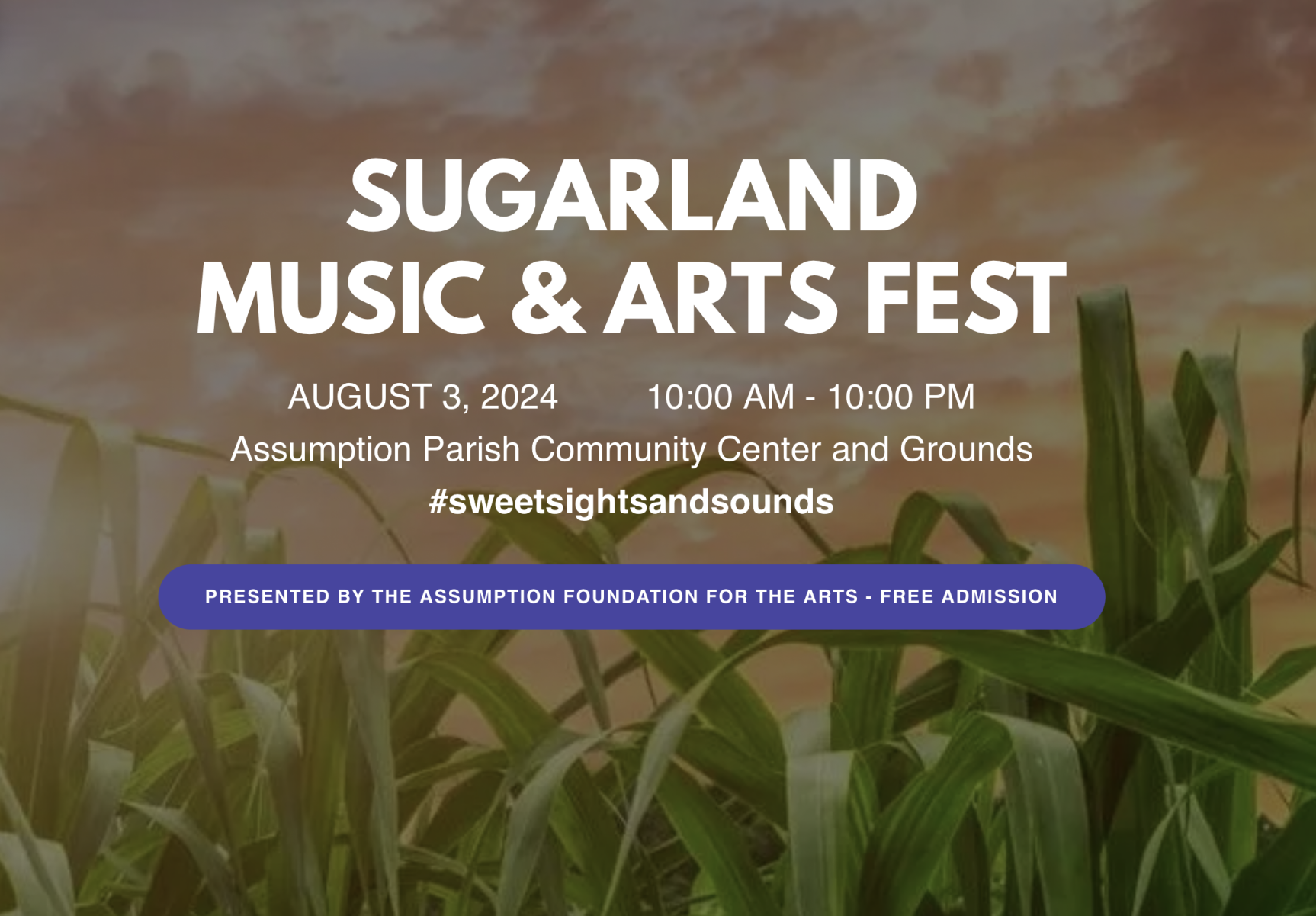 SUGARLAND
MUSIC & ARTS FEST

AUGUST 3, 2024 10:00 AM - 10:00 PM
Assumption Parish Community Center and Grounds
#sweetsightsandsounds

PRESENTED BY THE ASSUMPTION FOUNDATION FOR THE ARTS - FREE ADMISSION